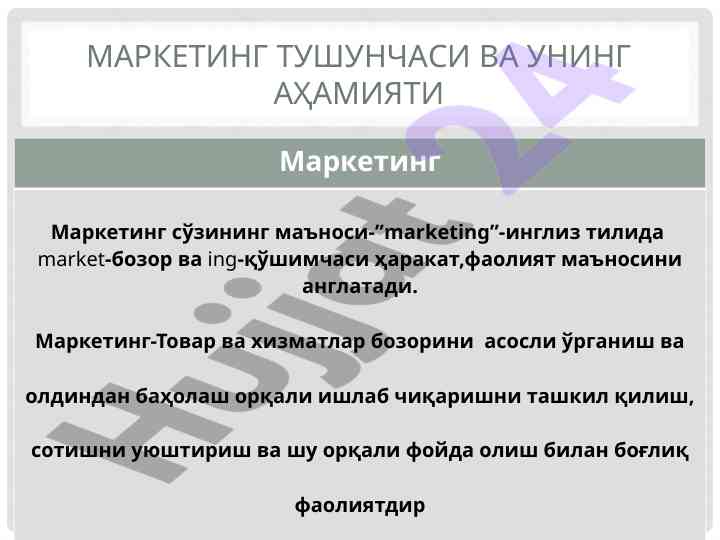 МАРКЕТИНГ ТУШУНЧАСИ ВА УНИНГ АҲАМИЯТИ

Маркетинг

Маркетинг сўзининг маъноси-”marketing”-инглиз тилида market-бозор ва ing-қўшимчаси ҳаракат,фаолият маъносини англатади.

Маркетинг-Товар ва хизматлар бозорини асосли ўрганиш ва

олдиндан баҳолаш орқали ишлаб чиқаришни ташкил қилиш,

сотишни уюштириш ва шу орқали фойда олиш билан боғлиқ

фаолиятдир

Hujjat 24